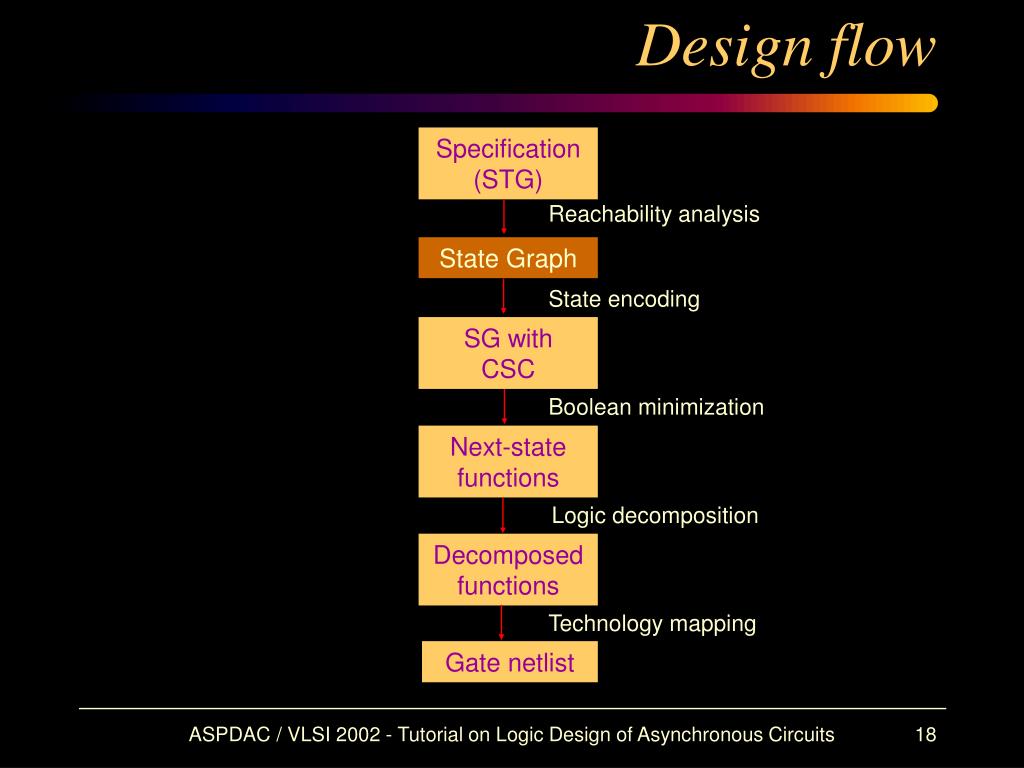 Design flow

Specification (STG)

Reachability analysis

State Graph

State encoding

SG with CSC

Boolean minimization

Next-state functions

Logic decomposition

Decomposed functions

Technology mapping

Gate netlist

ASPDAC / VLSI 2002 - Tutorial on Logic Design of Asynchronous Circuits

18